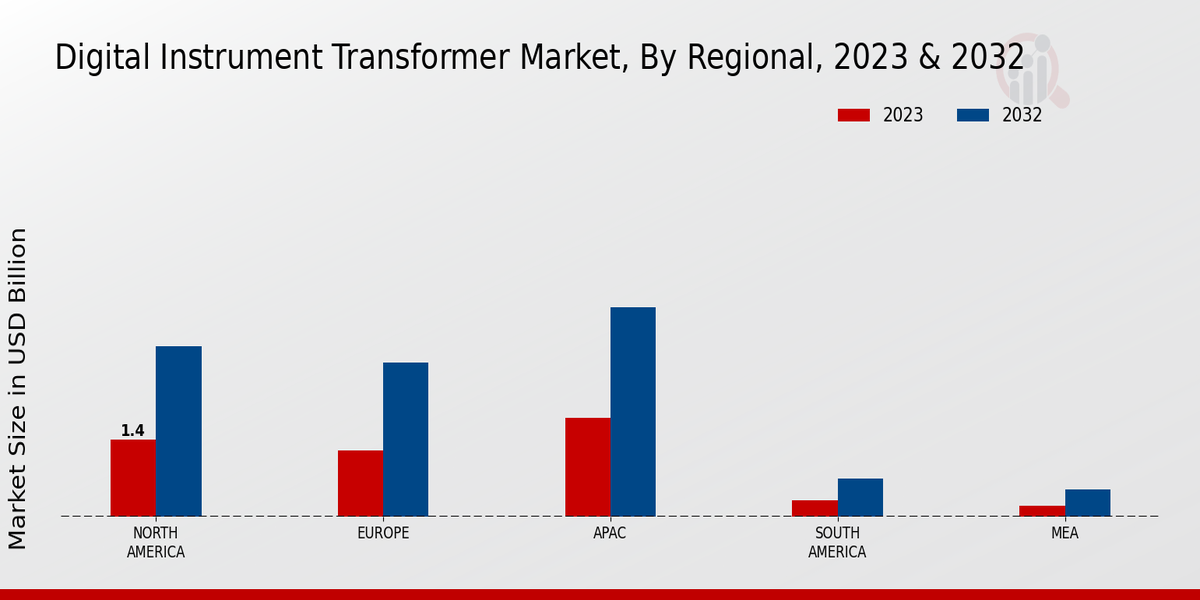 Digital Instrument Transformer Market, By Regional, 2023 & 2032

2023
2032

Market Size in USD Billion

1.4

NORTH AMERICA
EUROPE
APAC
SOUTH AMERICA
MEA